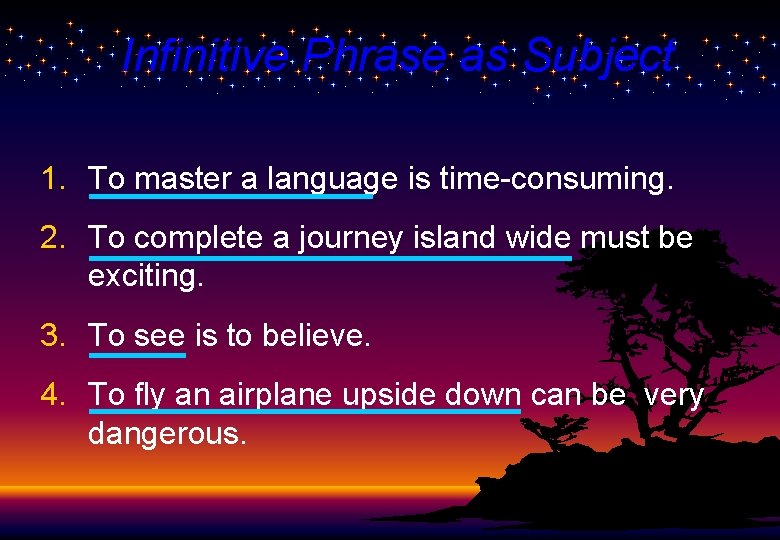 Infinitive Phrase as Subject

1. To master a language is time-consuming.

2. To complete a journey island wide must be exciting.

3. To see is to believe.

4. To fly an airplane upside down can be very dangerous.